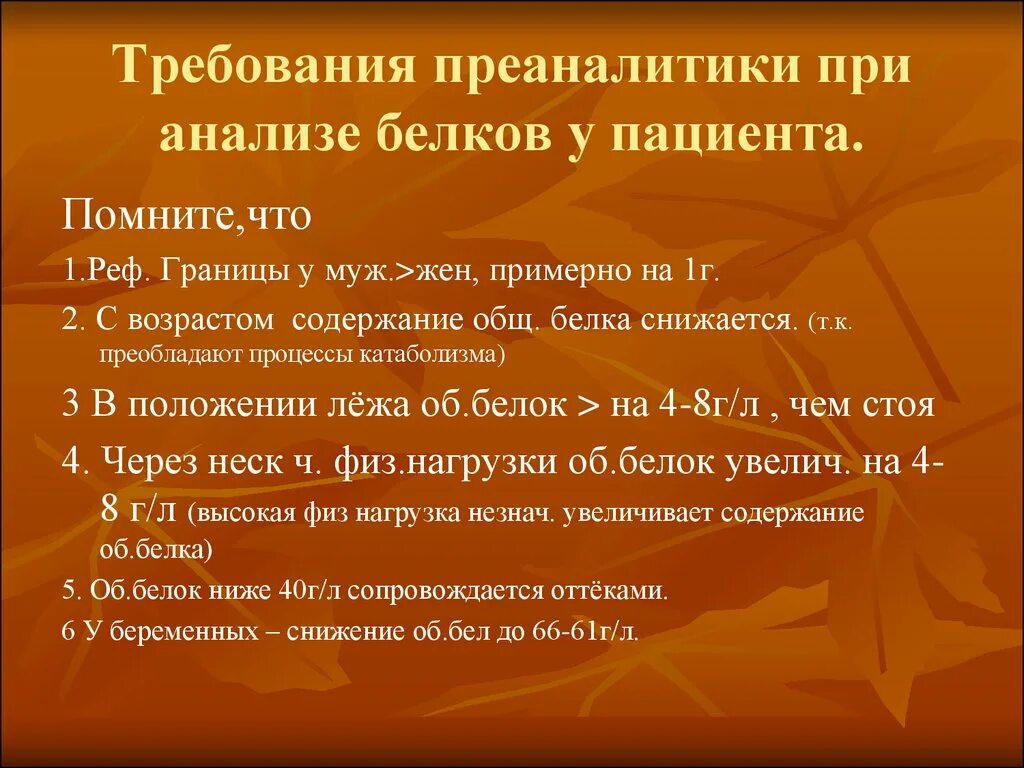 Требования преаналитики при анализе белков у пациента.

Помните,что

1.Реф. Границы у муж.>жен, примерно на 1г.

2. С возрастом содержание общ. белка снижается. (т.к. преобладают процессы катаболизма)

3 В положении лёжа об.белок > на 4-8г/л , чем стоя

4. Через неск ч. физ.нагрузки об.белок увелич. на 4-8 г/л (высокая физ нагрузка незнач. увеличивает содержание об.белка)

5. Об.белок ниже 40г/л сопровождается оттёками.

6 У беременных – снижение об.бел до 66-61г/л.